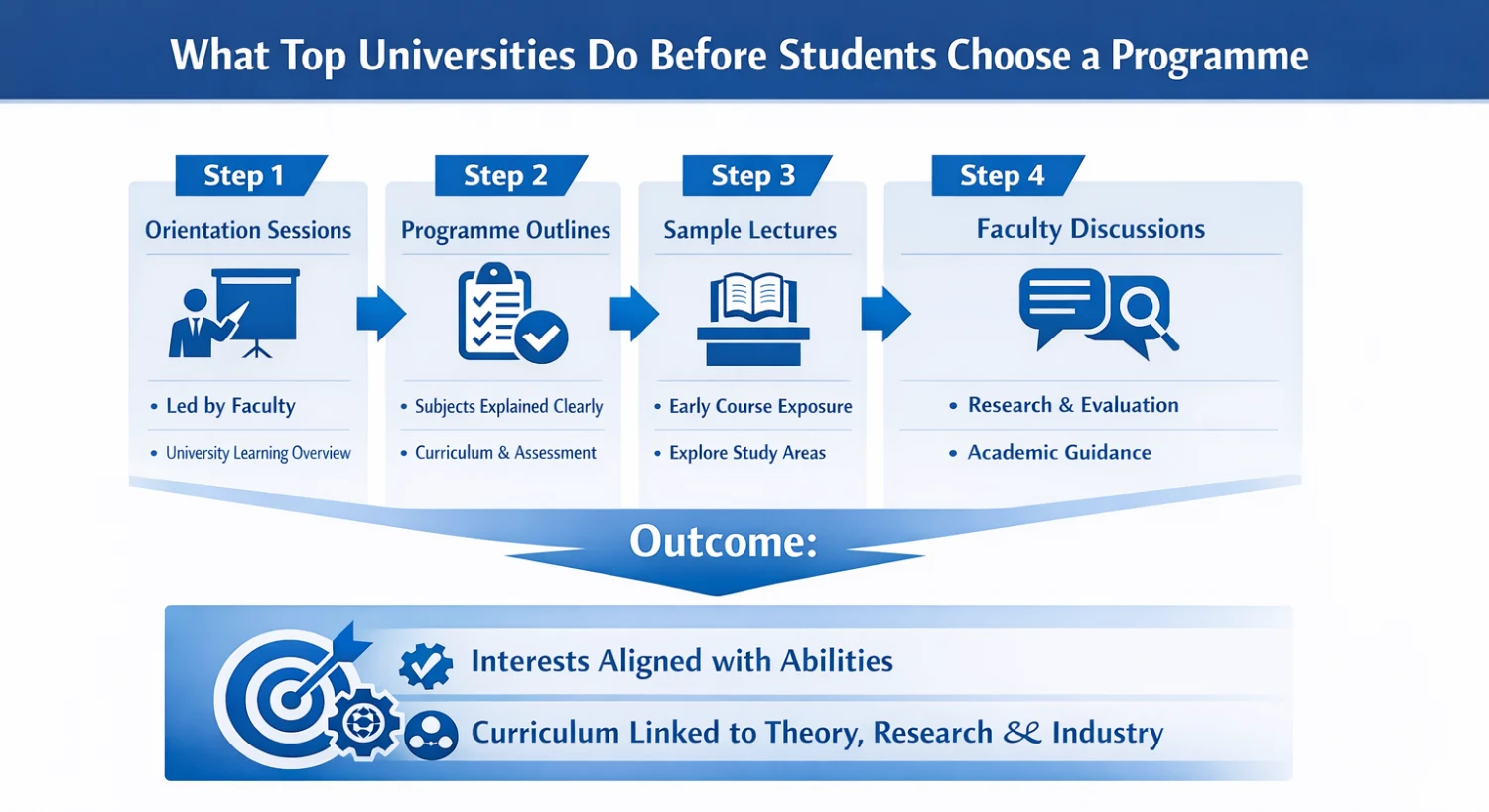 What Top Universities Do Before Students Choose a Programme

Step 1

Orientation Sessions

• Led by Faculty

• University Learning Overview

Step 2

Programme Outlines

• Subjects Explained Clearly

• Curriculum & Assessment

Step 3

Sample Lectures

• Early Course Exposure

• Explore Study Areas

Step 4

Faculty Discussions

• Research & Evaluation

• Academic Guidance

Outcome:

Interests Aligned with Abilities

Curriculum Linked to Theory, Research & Industry